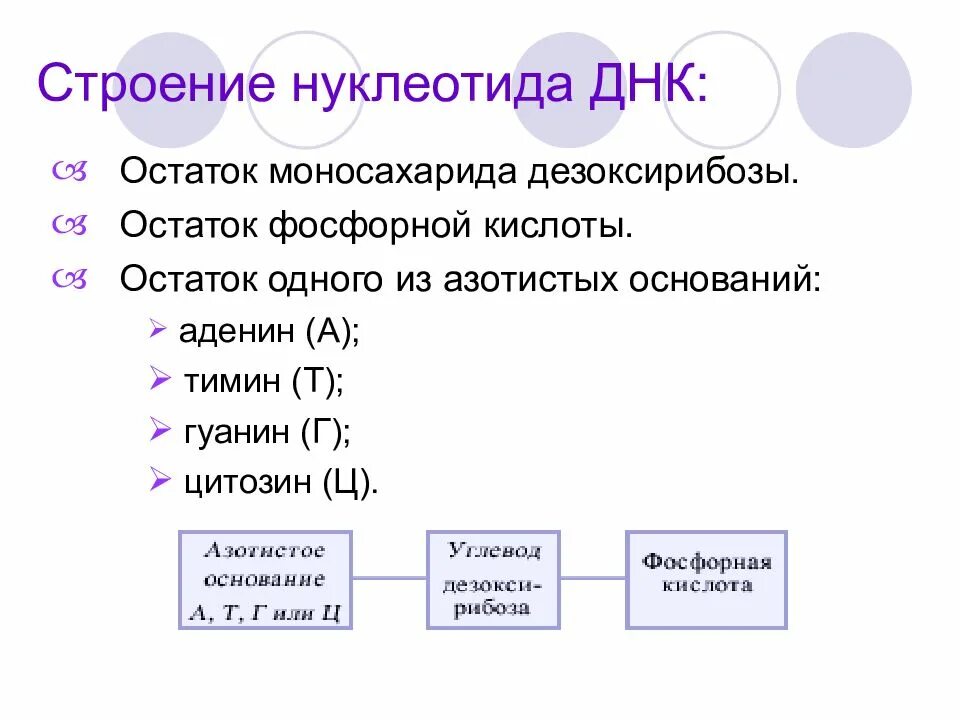 Строение нуклеотида ДНК:

Остаток моносахарида дезоксирибозы.

Остаток фосфорной кислоты.

Остаток одного из азотистых оснований:

аденин (А);

тимин (Т);

гуанин (Г);

цитозин (Ц).

Азотистое основание А, Т, Г или Ц

Углевод дезоксирибоза

Фосфорная кислота